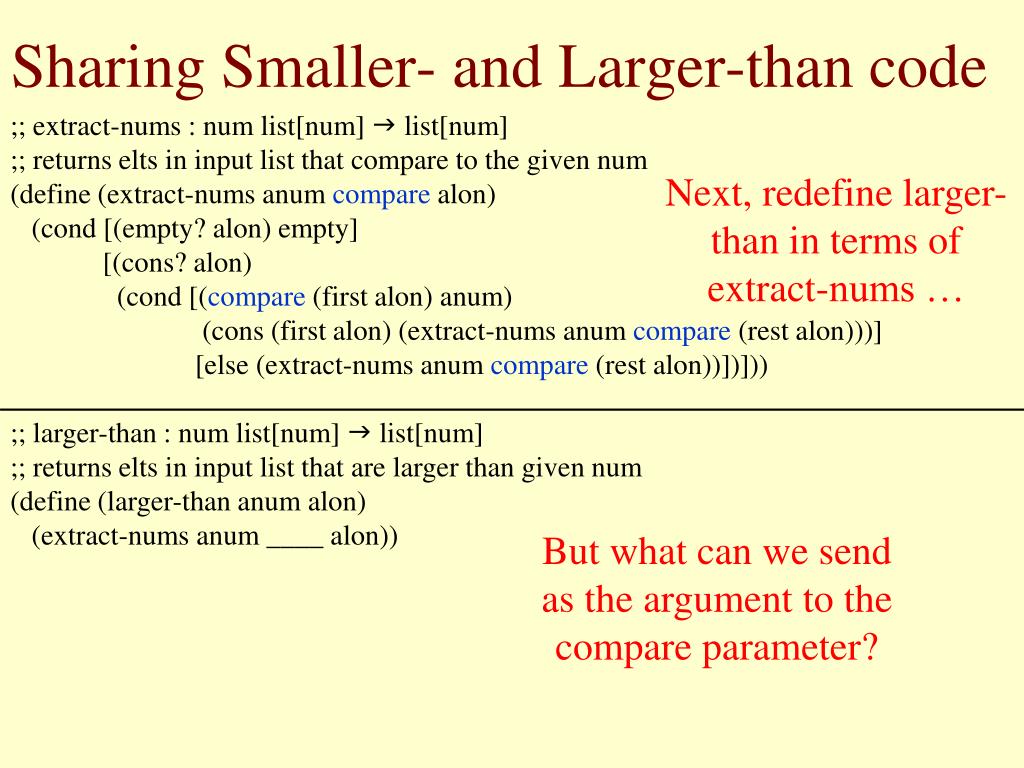 Sharing Smaller- and Larger-than code

;; extract-nums : num list[num] → list[num]
;; returns elts in input list that compare to the given num
(define (extract-nums anum compare alon)
(cond [(empty? alon) empty]
[(cons? alon)
(cond [(compare (first alon) anum)
(cons (first alon) (extract-nums anum compare (rest alon)))]
[else (extract-nums anum compare (rest alon))])]))

Next, redefine larger-than in terms of extract-nums …

;; larger-than : num list[num] → list[num]
;; returns elts in input list that are larger than given num
(define (larger-than anum alon)
(extract-nums anum ____ alon))

But what can we send as the argument to the compare parameter?